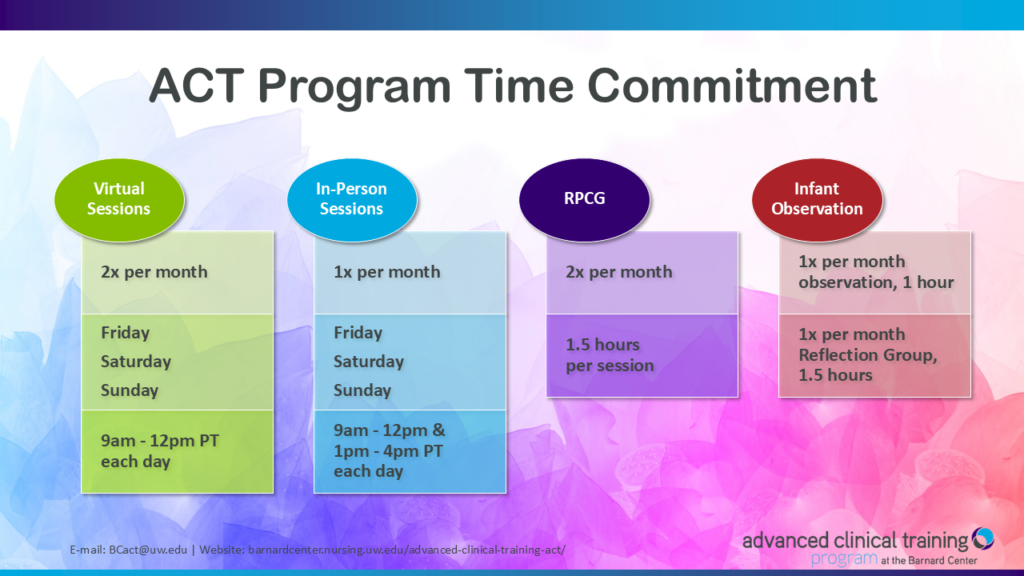 ACT Program Time Commitment

Virtual Sessions

2x per month

Friday
Saturday
Sunday

9am - 12pm PT each day

In-Person Sessions

1x per month

Friday
Saturday
Sunday

9am - 12pm & 1pm - 4pm PT each day

RPCG

2x per month

1.5 hours per session

Infant Observation

1x per month observation, 1 hour

1x per month Reflection Group, 1.5 hours

E-mail: BCact@uw.edu | Website: barnardcenter.nursing.uw.edu/advanced-clinical-training-act/

advanced clinical training program at the Barnard Center